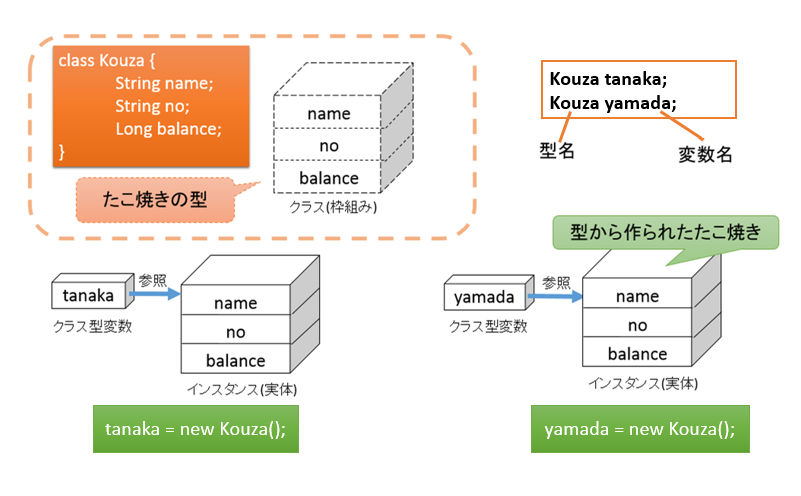 class Kouza {
String name;
String no;
Long balance;
}

たこ焼きの型

name
no
balance
クラス(枠組み)

Kouza tanaka;
Kouza yamada;

型名
変数名

型から作られたたこ焼き

tanaka
参照
クラス型変数
name
no
balance
インスタンス(実体)

tanaka = new Kouza();

yamada
参照
クラス型変数
name
no
balance
インスタンス(実体)

yamada = new Kouza();